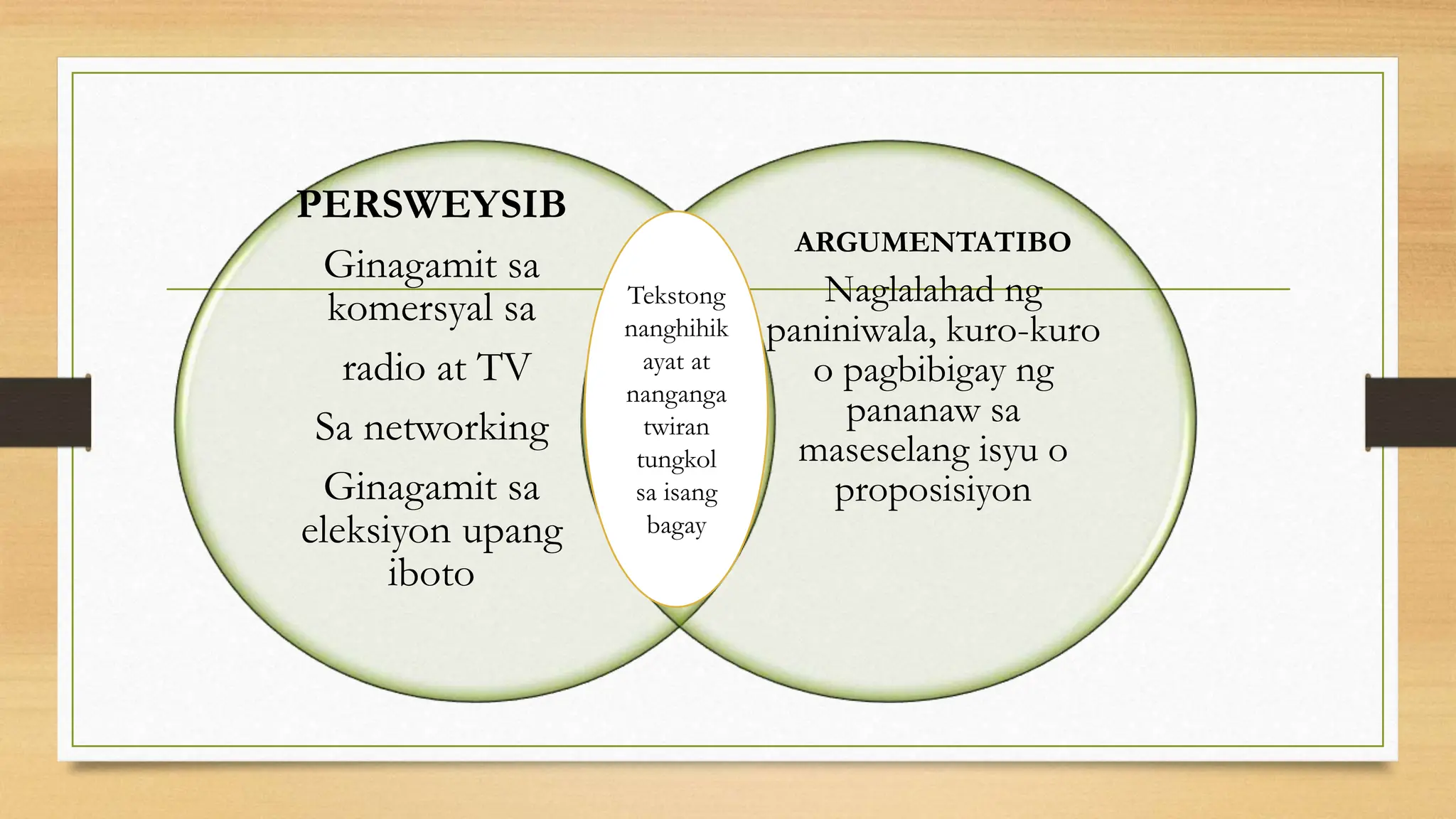 PERSWEYSIB

Ginagamit sa komersyal sa

radio at TV

Sa networking

Ginagamit sa eleksiyon upang iboto

Tekstong nanghihik ayat at nanganga twiran tungkol sa isang bagay

ARGUMENTATIBO

Naglalahad ng paniniwala, kuro-kuro o pagbibigay ng pananaw sa maseselang isyu o proposisiyon